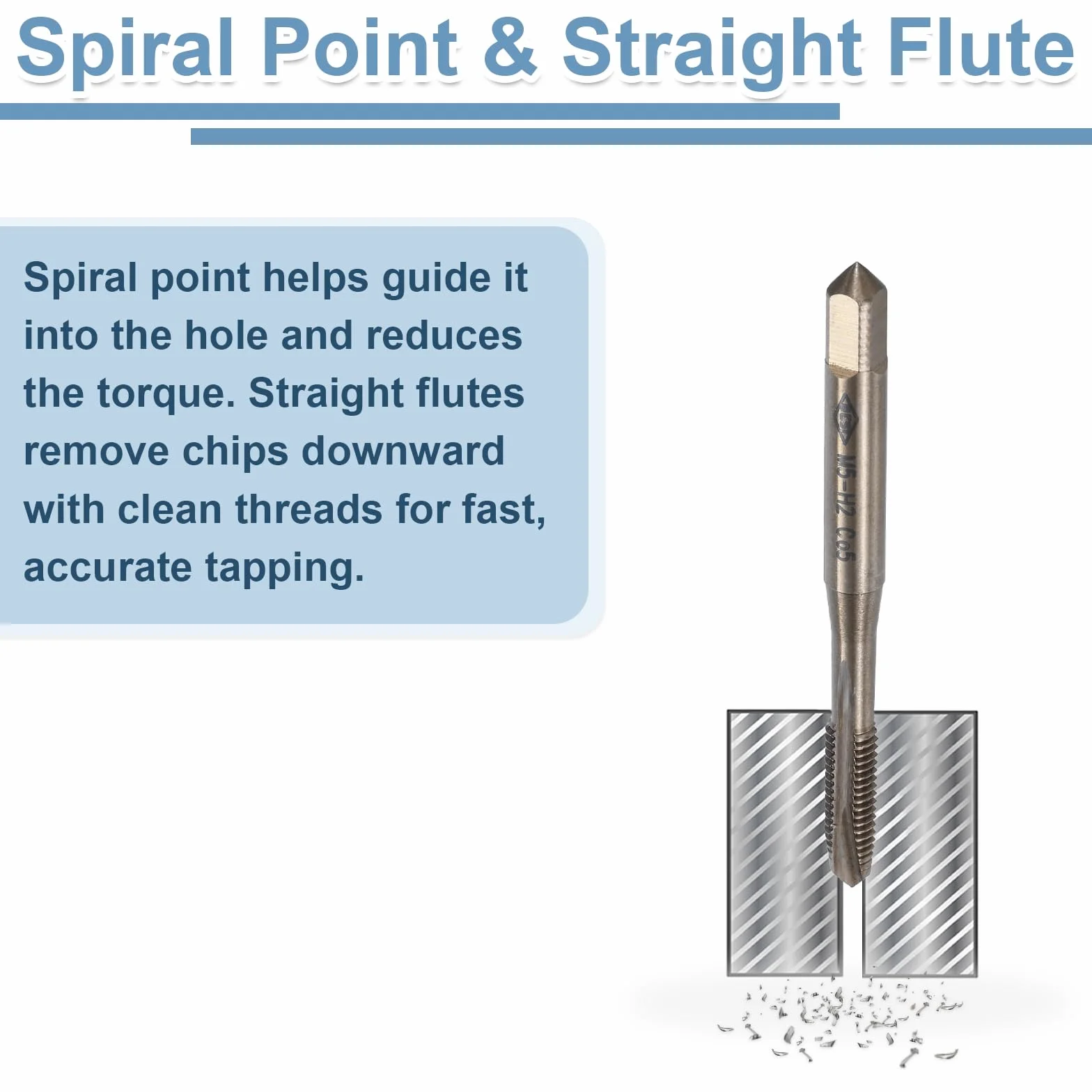 Spiral Point & Straight Flute

Spiral point helps guide it into the hole and reduces the torque. Straight flutes remove chips downward with clean threads for fast, accurate tapping.

M5-H2 Co5